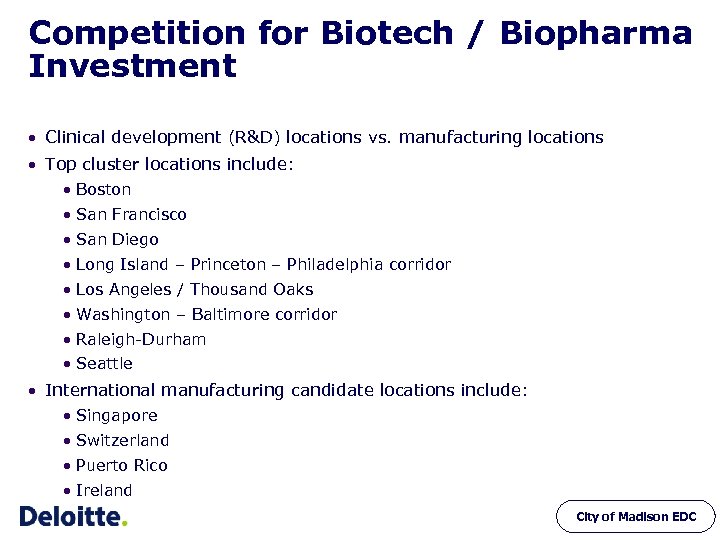 Competition for Biotech / Biopharma Investment

• Clinical development (R&D) locations vs. manufacturing locations
• Top cluster locations include:
  • Boston
  • San Francisco
  • San Diego
  • Long Island – Princeton – Philadelphia corridor
  • Los Angeles / Thousand Oaks
  • Washington – Baltimore corridor
  • Raleigh-Durham
  • Seattle
• International manufacturing candidate locations include:
  • Singapore
  • Switzerland
  • Puerto Rico
  • Ireland

Deloitte.

City of Madison EDC